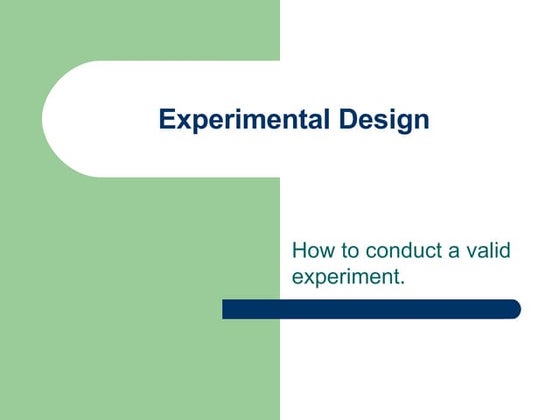 Experimental Design

How to conduct a valid experiment.